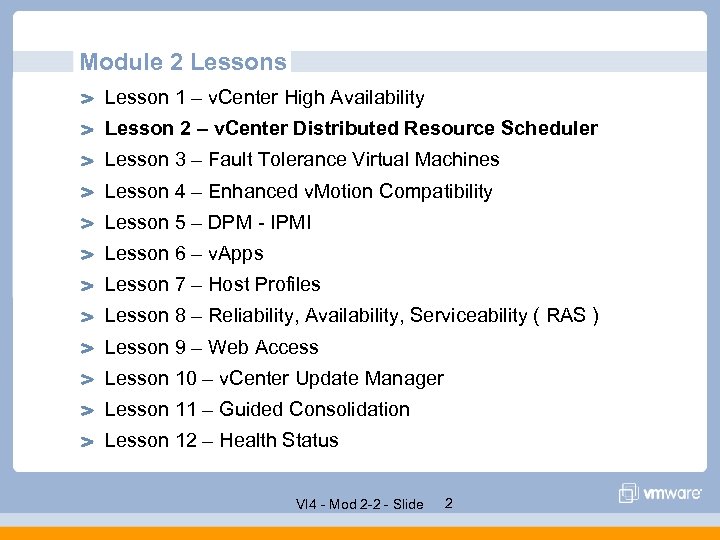 Module 2 Lessons

> Lesson 1 – vCenter High Availability
> Lesson 2 – vCenter Distributed Resource Scheduler
> Lesson 3 – Fault Tolerance Virtual Machines
> Lesson 4 – Enhanced vMotion Compatibility
> Lesson 5 – DPM - IPMI
> Lesson 6 – vApps
> Lesson 7 – Host Profiles
> Lesson 8 – Reliability, Availability, Serviceability ( RAS )
> Lesson 9 – Web Access
> Lesson 10 – vCenter Update Manager
> Lesson 11 – Guided Consolidation
> Lesson 12 – Health Status

VI4 - Mod 2-2 - Slide 2

vmware